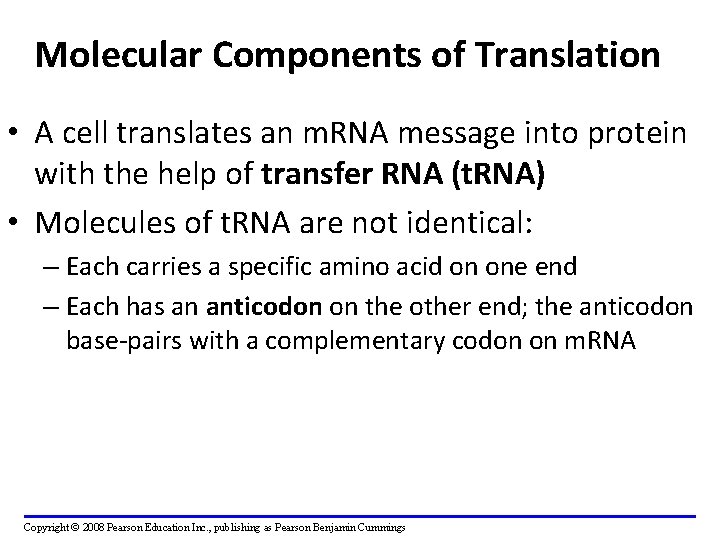 Molecular Components of Translation

• A cell translates an mRNA message into protein with the help of transfer RNA (tRNA)

• Molecules of tRNA are not identical:

– Each carries a specific amino acid on one end

– Each has an anticodon on the other end; the anticodon base-pairs with a complementary codon on mRNA

Copyright © 2008 Pearson Education Inc., publishing as Pearson Benjamin Cummings